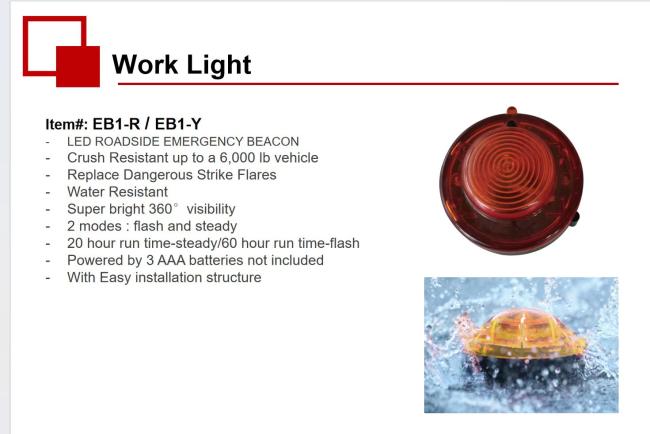 Work Light

Item#: EB1-R / EB1-Y
- LED ROADSIDE EMERGENCY BEACON
- Crush Resistant up to a 6,000 lb vehicle
- Replace Dangerous Strike Flares
- Water Resistant
- Super bright 360° visibility
- 2 modes : flash and steady
- 20 hour run time-steady/60 hour run time-flash
- Powered by 3 AAA batteries not included
- With Easy installation structure